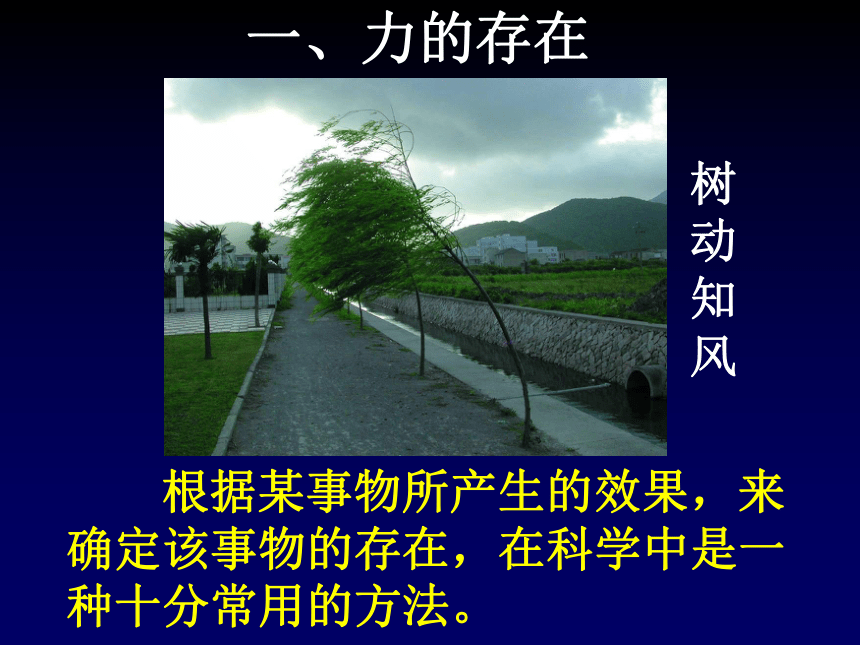 一、力的存在

树动知风

根据某事物所产生的效果，来确定该事物的存在，在科学中是一种十分常用的方法。